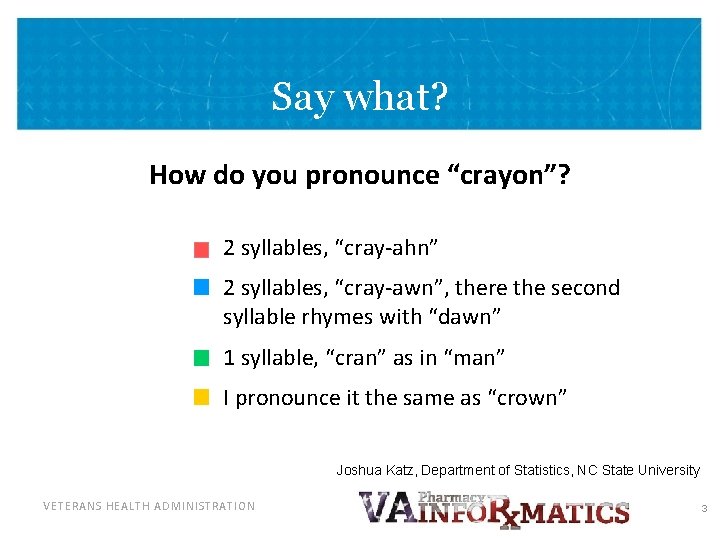 Say what?

How do you pronounce “crayon”?

2 syllables, “cray-ahn”

2 syllables, “cray-awn”, there the second syllable rhymes with “dawn”

1 syllable, “cran” as in “man”

I pronounce it the same as “crown”

Joshua Katz, Department of Statistics, NC State University

VETERANS HEALTH ADMINISTRATION

VA Pharmacy INFORxMATICS

3